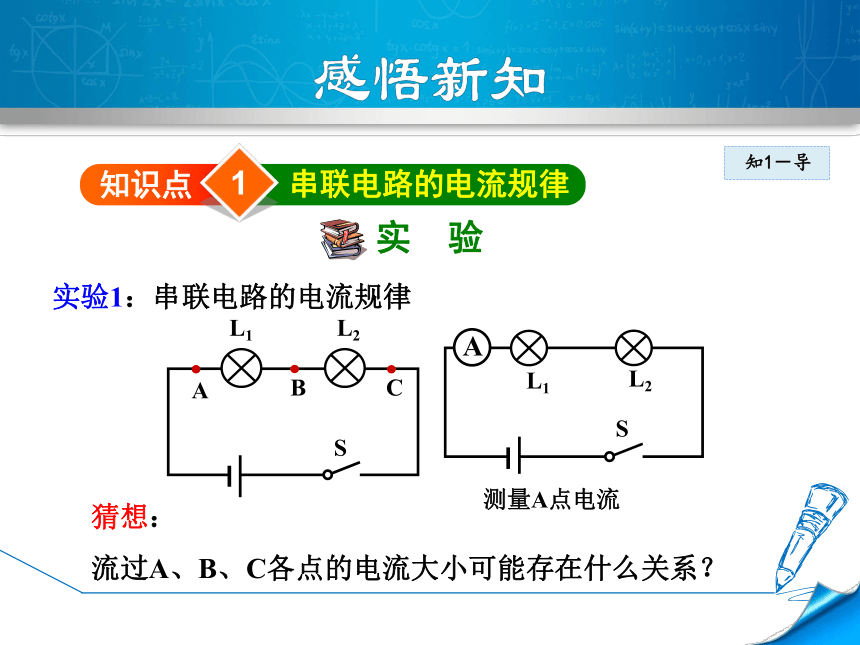 感悟新知

知1－导

知识点 1 串联电路的电流规律

实 验

实验1：串联电路的电流规律

$L_1$ $L_2$

A B C

S

A

$L_1$ $L_2$

S

测量A点电流

猜想：

流过A、B、C各点的电流大小可能存在什么关系？